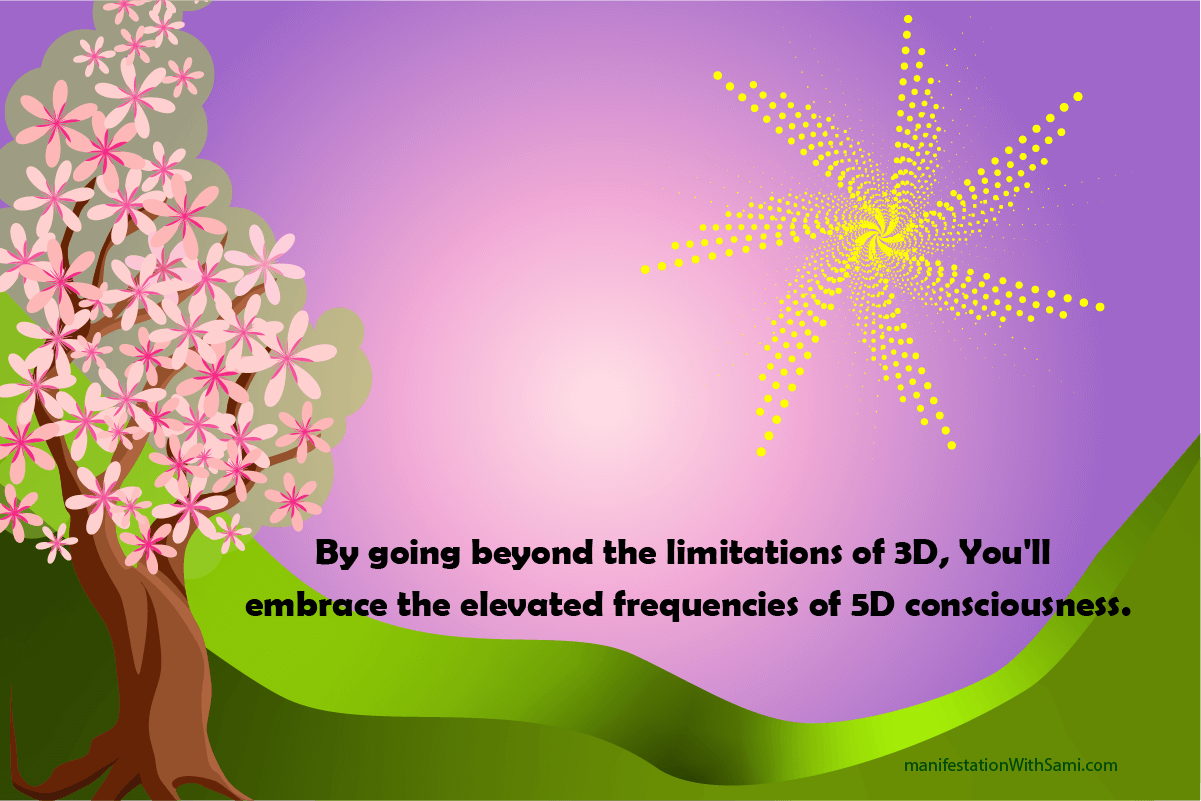 By going beyond the limitations of 3D, You'll embrace the elevated frequencies of 5D consciousness.

manifestationWithSami.com